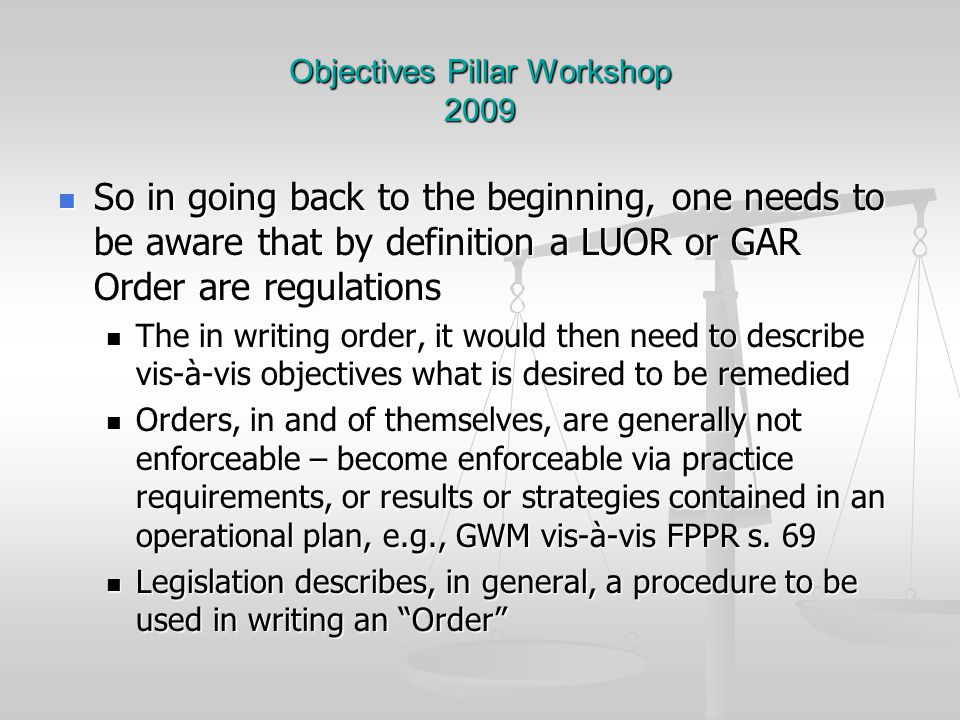 Objectives Pillar Workshop
2009

So in going back to the beginning, one needs to be aware that by definition a LUOR or GAR Order are regulations

The in writing order, it would then need to describe vis-à-vis objectives what is desired to be remedied

Orders, in and of themselves, are generally not enforceable – become enforceable via practice requirements, or results or strategies contained in an operational plan, e.g., GWM vis-à-vis FPPR s. 69

Legislation describes, in general, a procedure to be used in writing an “Order”